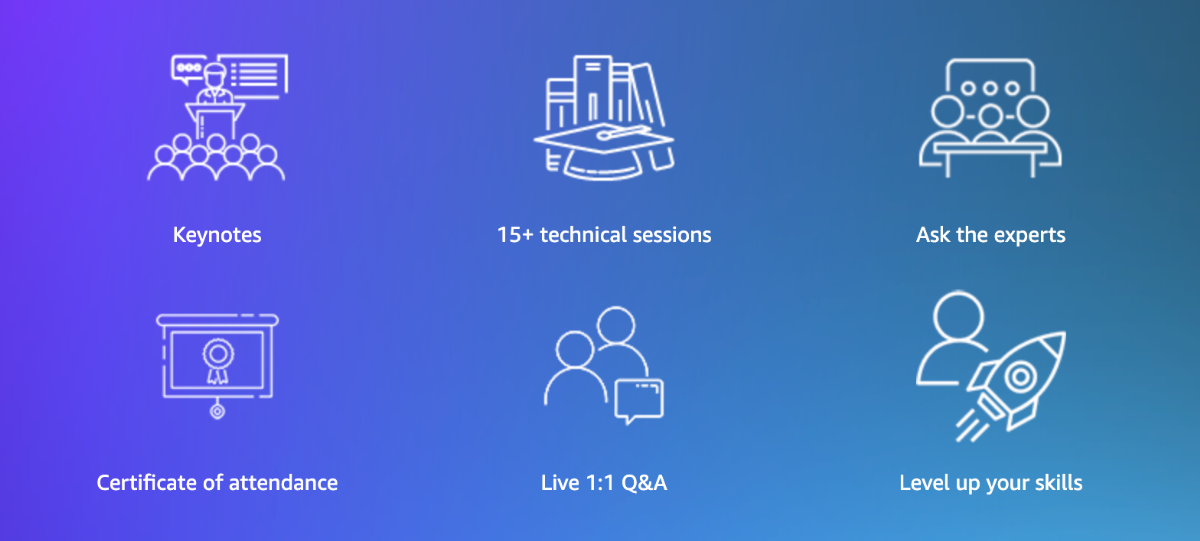 Keynotes

15+ technical sessions

Ask the experts

Certificate of attendance

Live 1:1 Q&A

Level up your skills